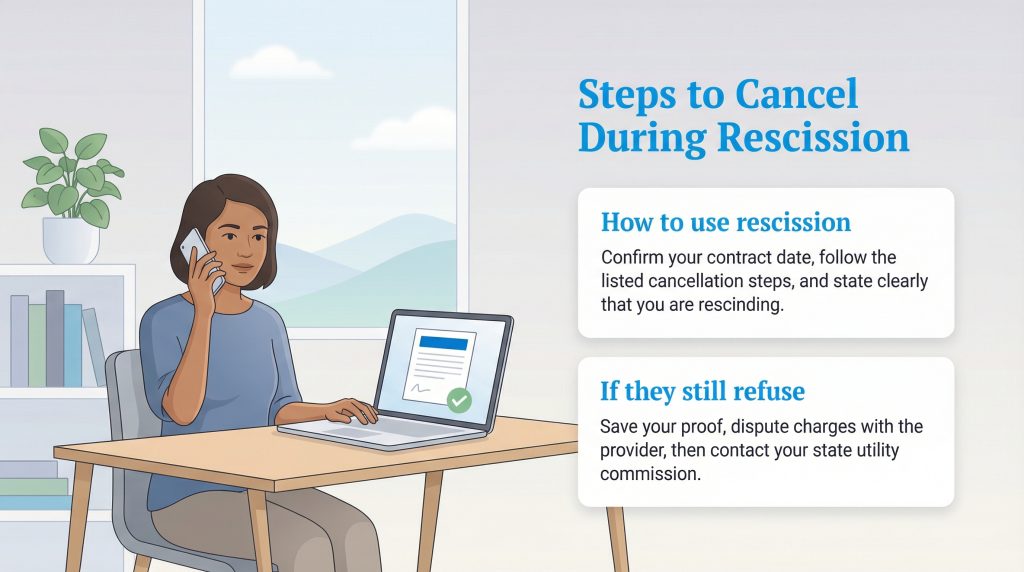 Steps to Cancel During Rescission

How to use rescission

Confirm your contract date, follow the listed cancellation steps, and state clearly that you are rescinding.

If they still refuse

Save your proof, dispute charges with the provider, then contact your state utility commission.